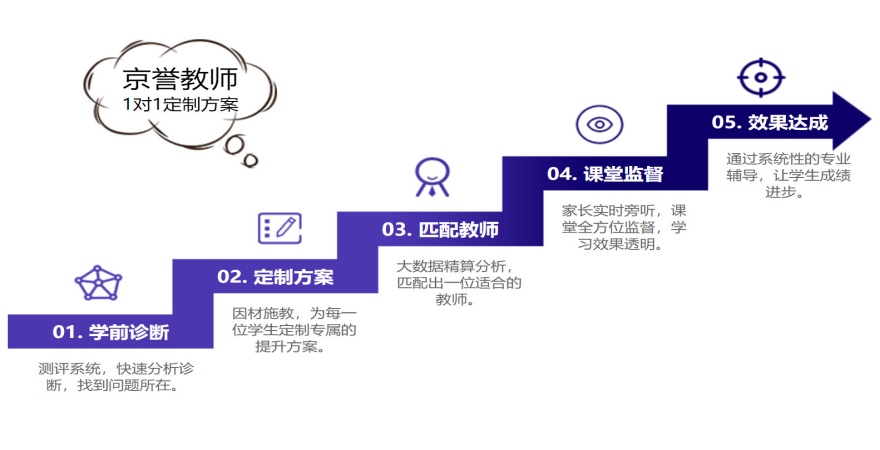 京誉教师
1对1定制方案

01. 学前诊断
测评系统，快速分析诊断，找到问题所在。

02. 定制方案
因材施教，为每一位学生定制专属的提升方案。

03. 匹配教师
大数据精算分析，匹配出一位适合的教师。

04. 课堂监督
家长实时旁听，课堂全方位监督，学习效果透明。

05. 效果达成
通过系统性的专业辅导，让学生成绩进步。